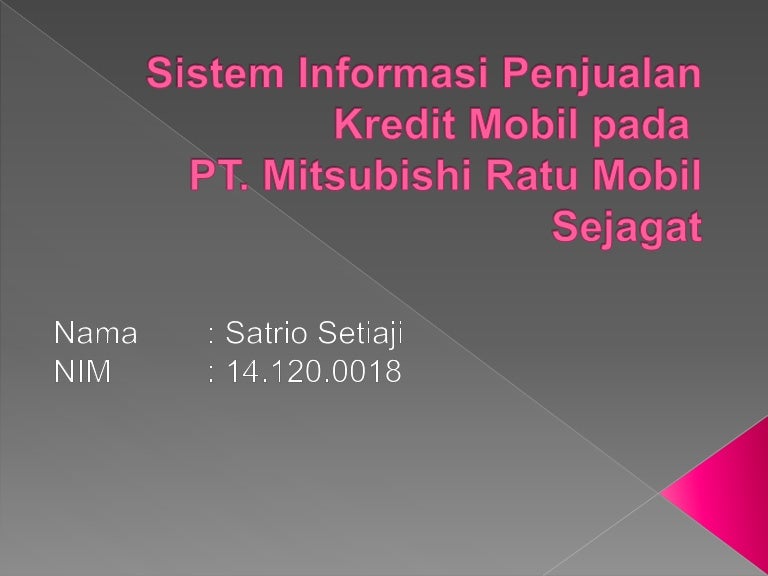 Sistem Informasi Penjualan Kredit Mobil pada PT. Mitsubishi Ratu Mobil Sejagat

Nama : Satrio Setiaji
NIM : 14.120.0018